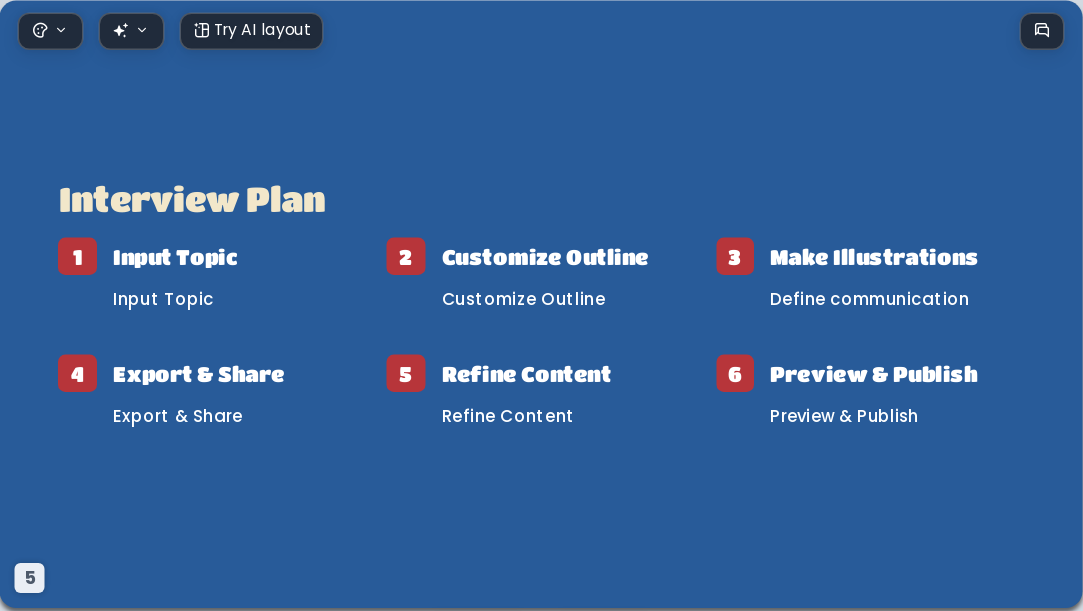 Try AI layout

Interview Plan

1 Input Topic

Input Topic

2 Customize Outline

Customize Outline

3 Make Illustrations

Define communication

4 Export & Share

Export & Share

5 Refine Content

Refine Content

6 Preview & Publish

Preview & Publish

5